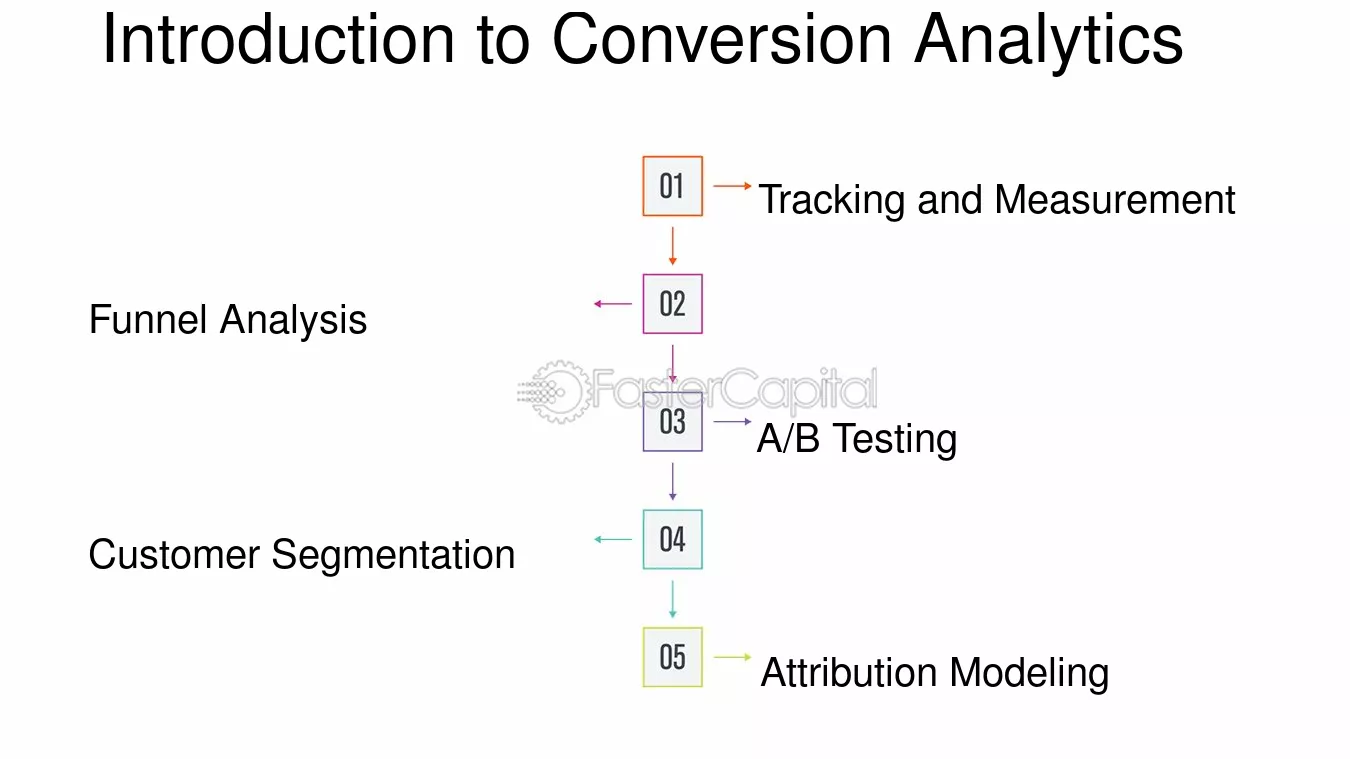 Introduction to Conversion Analytics

01

Tracking and Measurement

02

Funnel Analysis

03

A/B Testing

04

Customer Segmentation

05

Attribution Modeling

FasterCapital